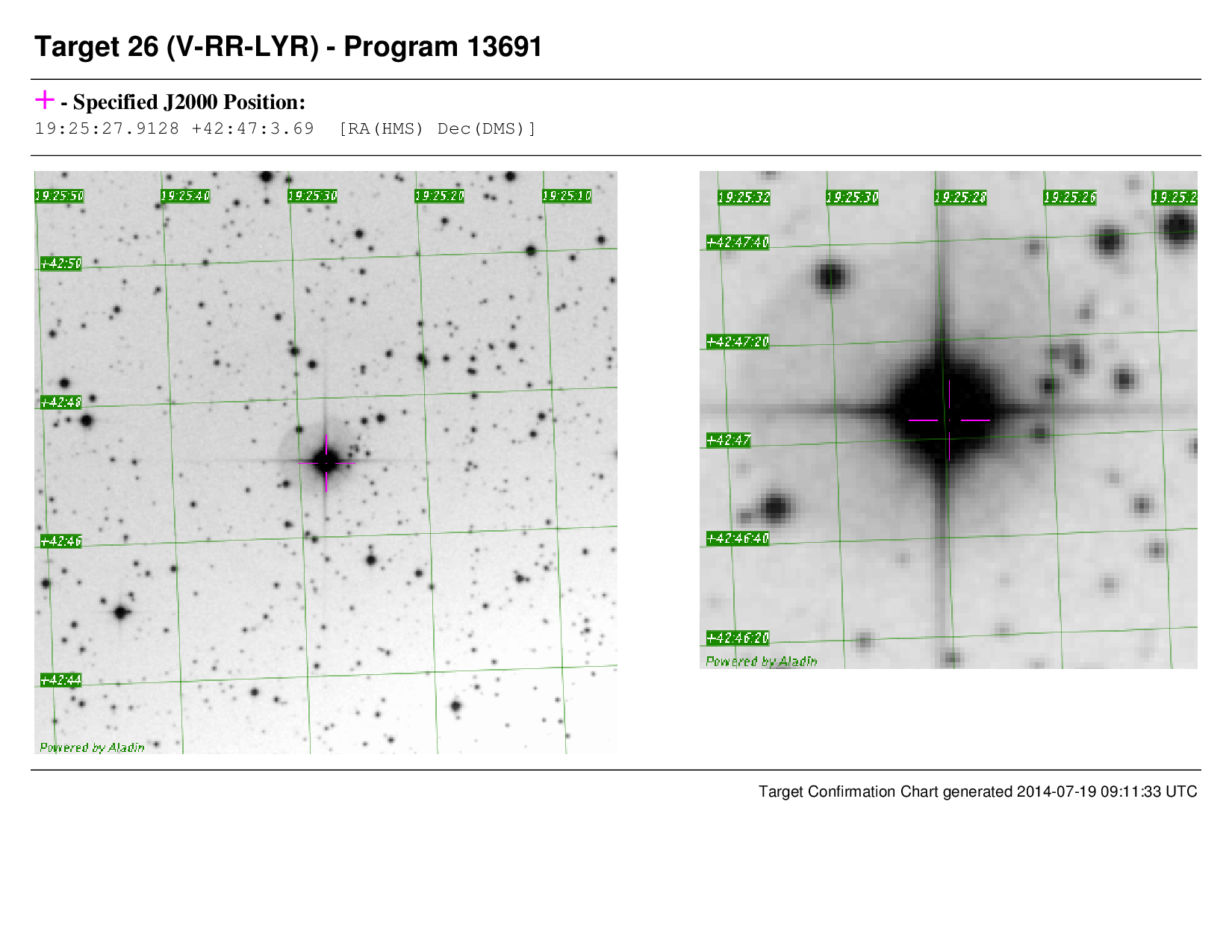 Target 26 (V-RR-LYR) - Program 13691

+ - Specified J2000 Position:
19:25:27.9128 +42:47:3.69 [RA(HMS) Dec(DMS)]

19:25:50
19:25:40
19:25:30
19:25:20
19:25:10
+42:50
+42:48
+42:46
+42:44
Powered by Aladin

19:25:32
19:25:30
19:25:28
19:25:26
19:25:2
+42:47:40
+42:47:20
+42:47
+42:46:40
+42:46:20
Powered by Aladin

Target Confirmation Chart generated 2014-07-19 09:11:33 UTC